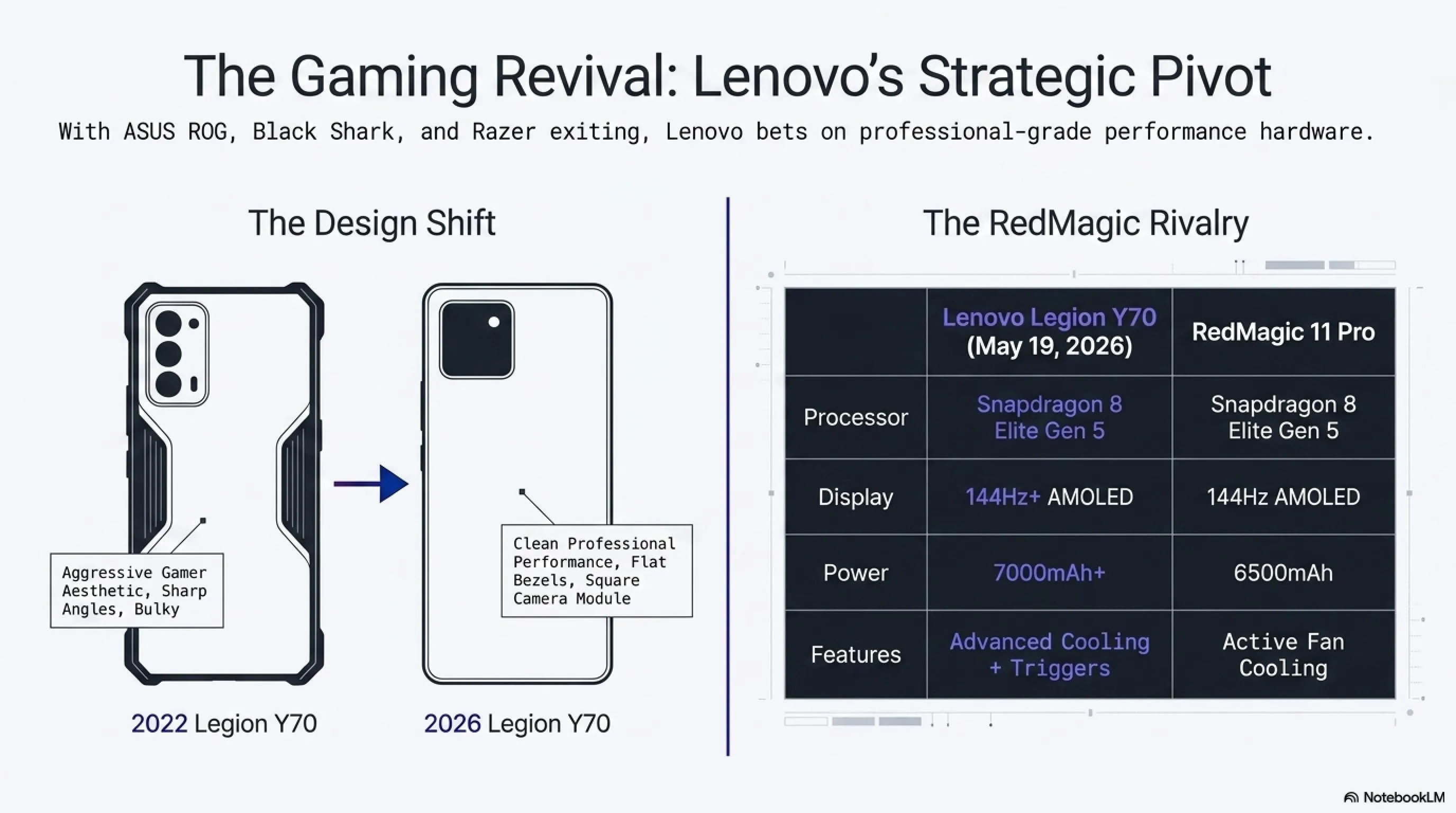 The Gaming Revival: Lenovo's Strategic Pivot

With ASUS ROG, Black Shark, and Razer exiting, Lenovo bets on professional-grade performance hardware.

The Design Shift

Aggressive Gamer Aesthetic, Sharp Angles, Bulky

Clean Professional Performance, Flat Bezels, Square Camera Module

2022 Legion Y70

2026 Legion Y70

The RedMagic Rivalry

| | Lenovo Legion Y70 (May 19, 2026) | RedMagic 11 Pro |
|---|---|---|
| Processor | Snapdragon 8 Elite Gen 5 | Snapdragon 8 Elite Gen 5 |
| Display | 144Hz+ AMOLED | 144Hz AMOLED |
| Power | 7000mAh+ | 6500mAh |
| Features | Advanced Cooling + Triggers | Active Fan Cooling |

NotebookLM